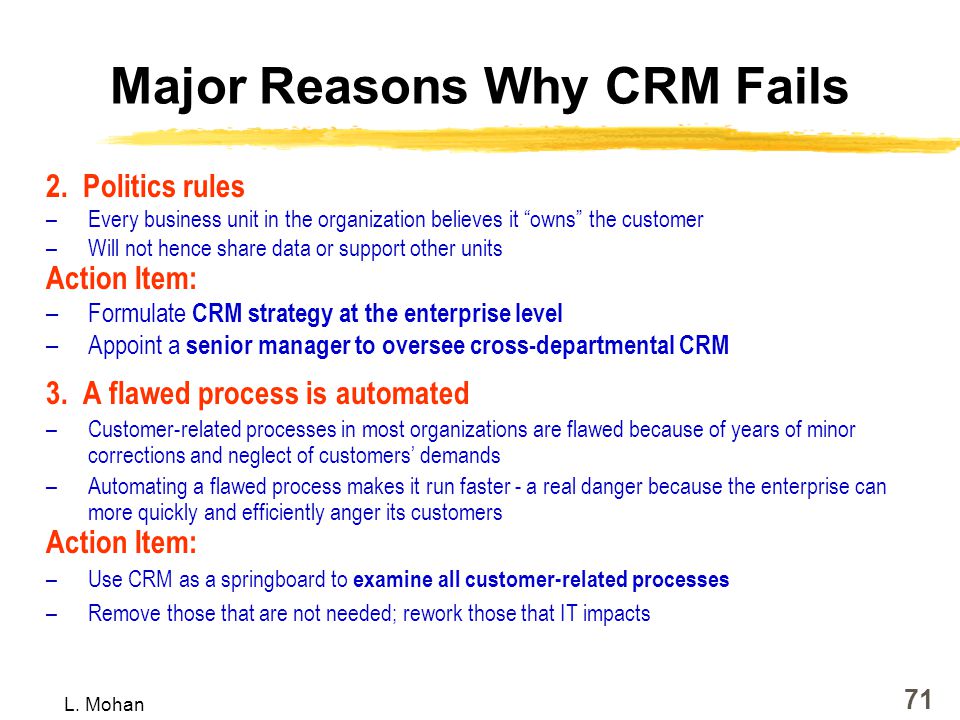 Major Reasons Why CRM Fails

2. Politics rules
– Every business unit in the organization believes it “owns” the customer
– Will not hence share data or support other units
Action Item:
– Formulate CRM strategy at the enterprise level
– Appoint a senior manager to oversee cross-departmental CRM

3. A flawed process is automated
– Customer-related processes in most organizations are flawed because of years of minor corrections and neglect of customers’ demands
– Automating a flawed process makes it run faster - a real danger because the enterprise can more quickly and efficiently anger its customers
Action Item:
– Use CRM as a springboard to examine all customer-related processes
– Remove those that are not needed; rework those that IT impacts

L. Mohan

71